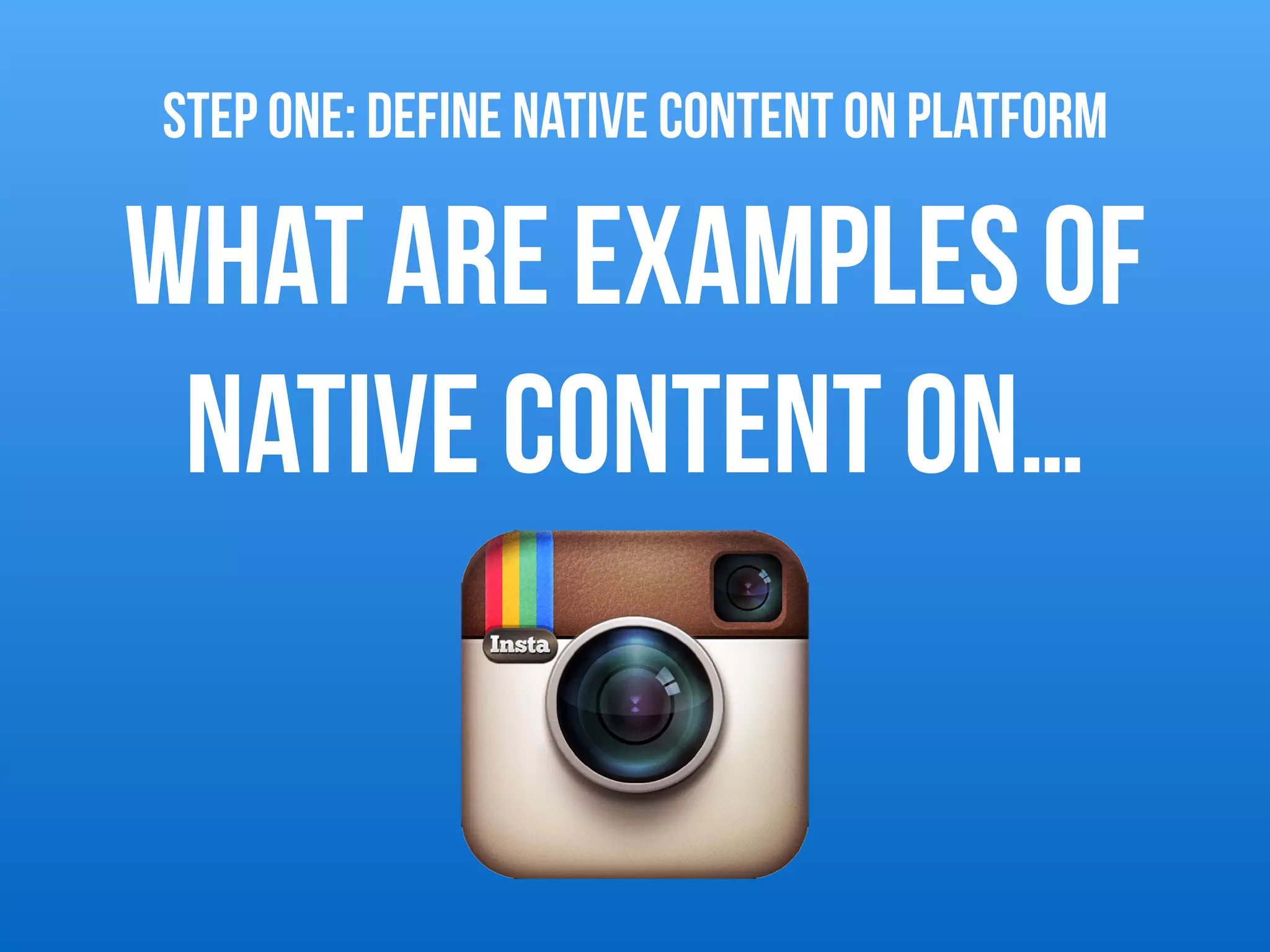 STEP ONE: DEFINE NATIVE CONTENT ON PLATFORM

WHAT ARE EXAMPLES OF NATIVE CONTENT ON…

Insta